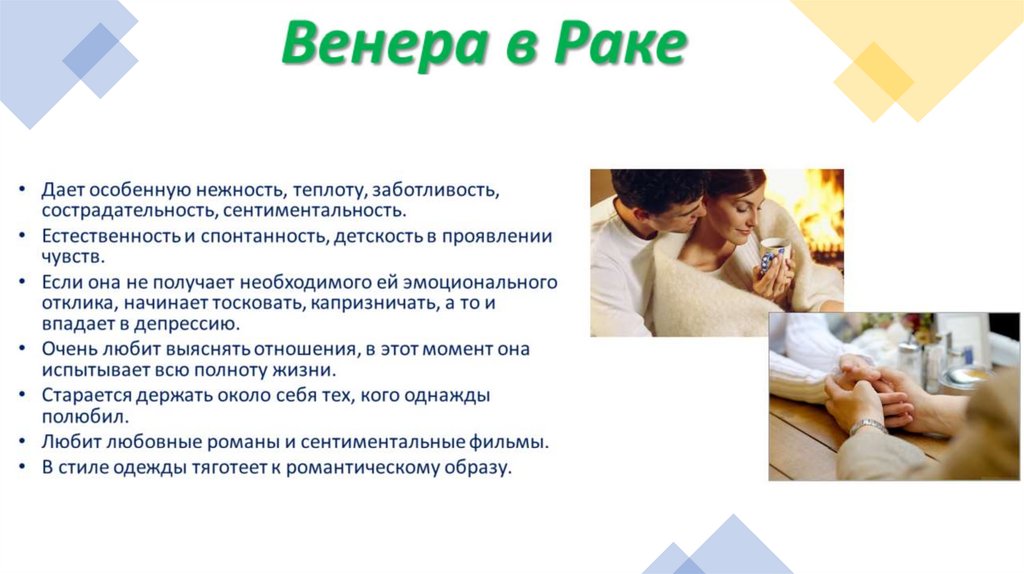 Венера в Раке

• Дает особенную нежность, теплоту, заботливость, сострадательность, сентиментальность.
• Естественность и спонтанность, детскость в проявлении чувств.
• Если она не получает необходимого ей эмоционального отклика, начинает тосковать, капризничать, а то и впадает в депрессию.
• Очень любит выяснять отношения, в этот момент она испытывает всю полноту жизни.
• Старается держать около себя тех, кого однажды полюбил.
• Любит любовные романы и сентиментальные фильмы.
• В стиле одежды тяготеет к романтическому образу.